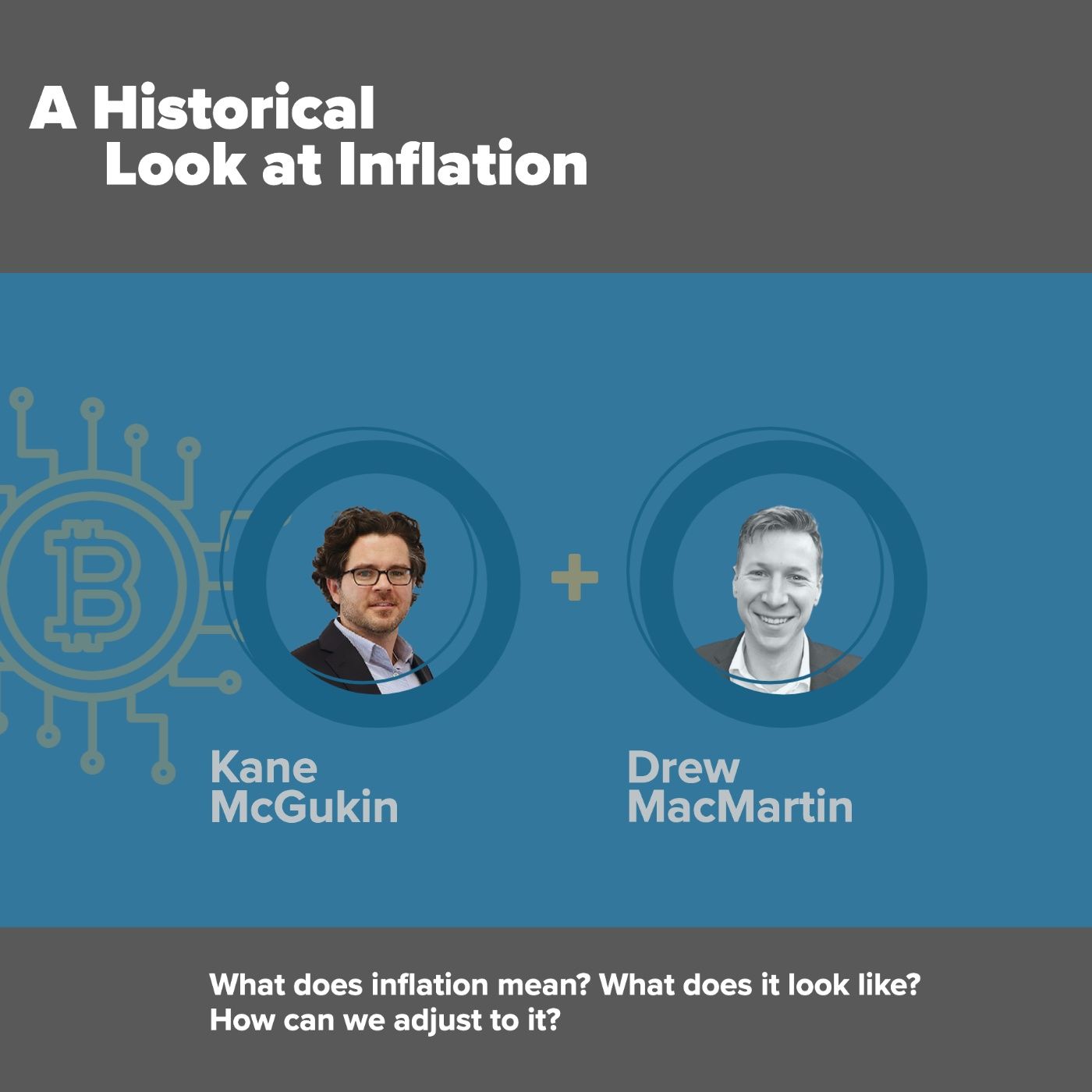 A Historical
Look at Inflation

Kane
McGukin

+

Drew
MacMartin

What does inflation mean? What does it look like?
How can we adjust to it?